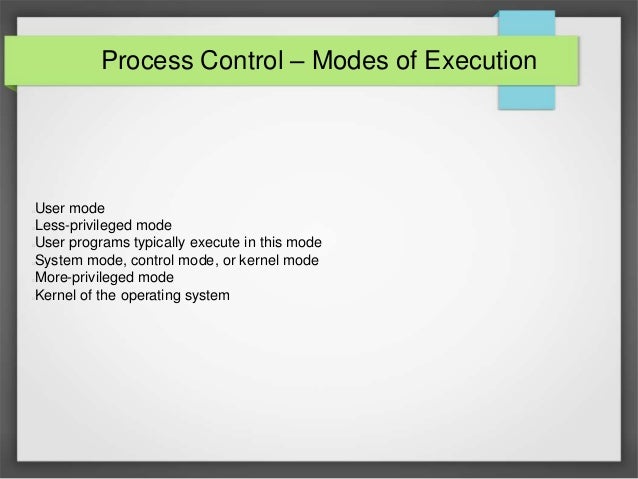 Process Control – Modes of Execution

User mode
Less-privileged mode
User programs typically execute in this mode
System mode, control mode, or kernel mode
More-privileged mode
Kernel of the operating system